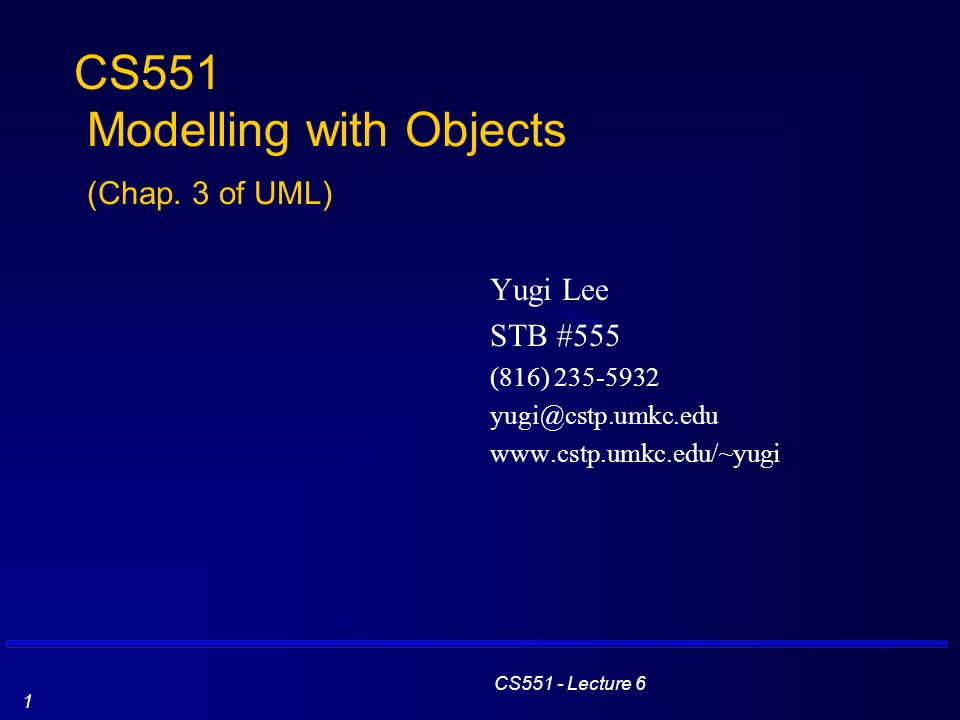 CS551
Modelling with Objects
(Chap. 3 of UML)

Yugi Lee
STB #555
(816) 235-5932
yugi@cstp.umkc.edu
www.cstp.umkc.edu/~yugi

CS551 - Lecture 6

1